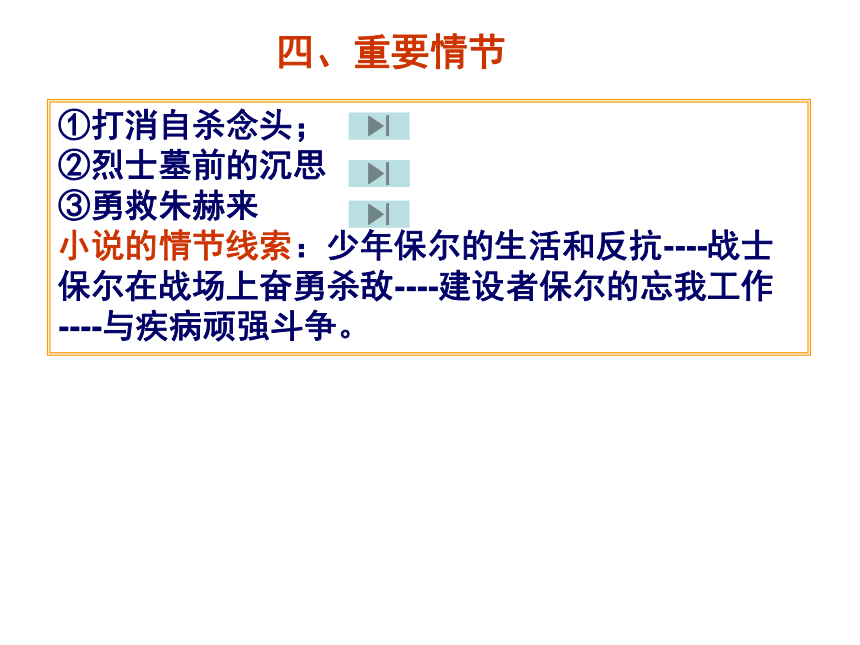 四、重要情节

①打消自杀念头；
②烈士墓前的沉思
③勇救朱赫来
小说的情节线索：少年保尔的生活和反抗----战士保尔在战场上奋勇杀敌----建设者保尔的忘我工作----与疾病顽强斗争。